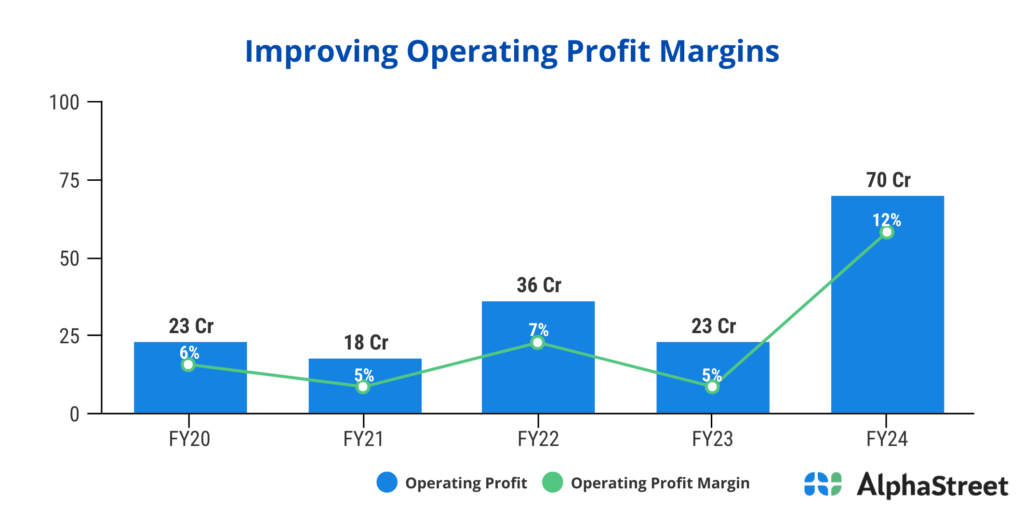 Improving Operating Profit Margins

100
75
50
25
0

23 Cr
6%
18 Cr
5%
36 Cr
7%
23 Cr
5%
70 Cr
12%

FY20
FY21
FY22
FY23
FY24

Operating Profit
Operating Profit Margin

AlphaStreet